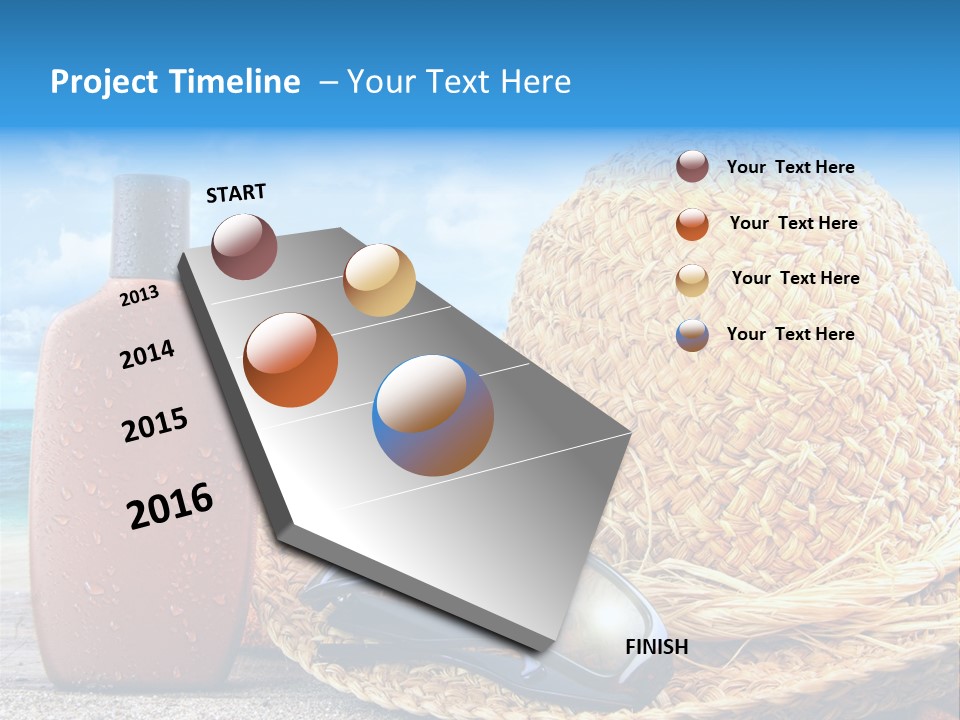 Project Timeline – Your Text Here

START

2013

2014

2015

2016

FINISH

Your Text Here

Your Text Here

Your Text Here

Your Text Here